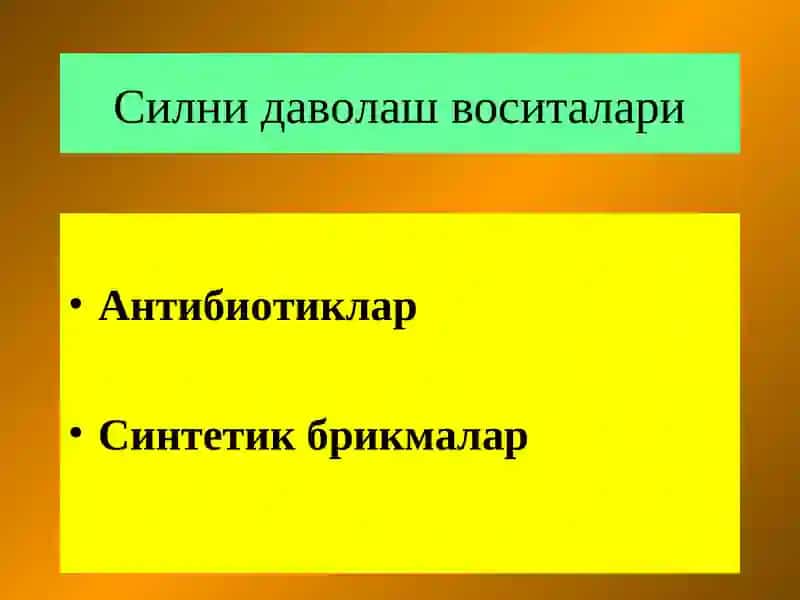 Силни даволаш воситалари

• Антибиотиклар

• Синтетик брикмалар